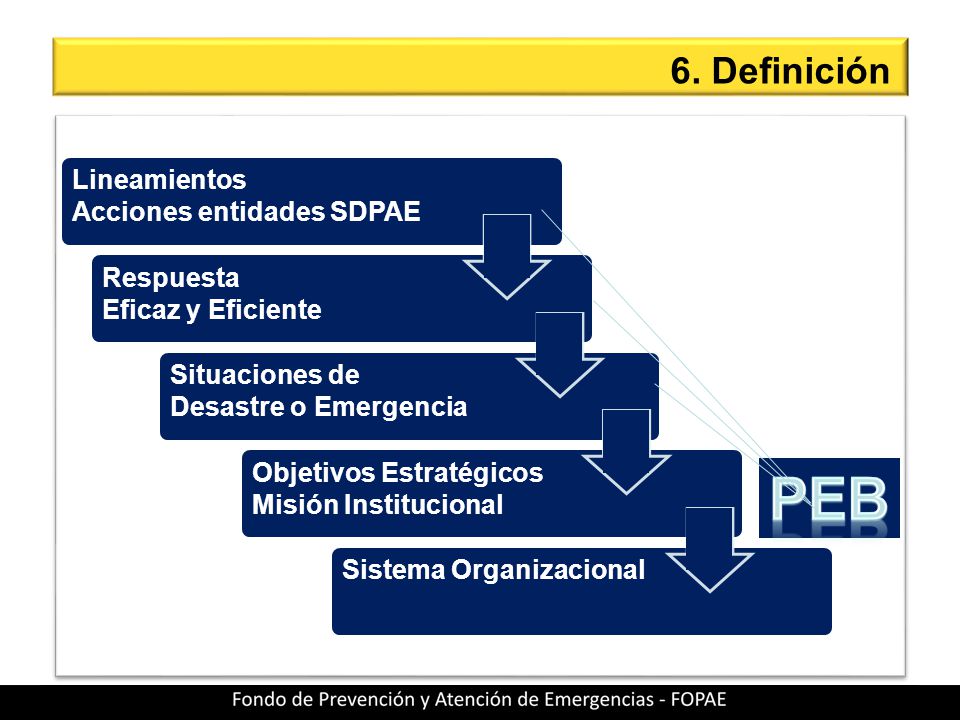 6. Definición

Lineamientos
Acciones entidades SDPAE

Respuesta
Eficaz y Eficiente

Situaciones de
Desastre o Emergencia

Objetivos Estratégicos
Misión Institucional

Sistema Organizacional

PEB

Fondo de Prevención y Atención de Emergencias - FOPAE